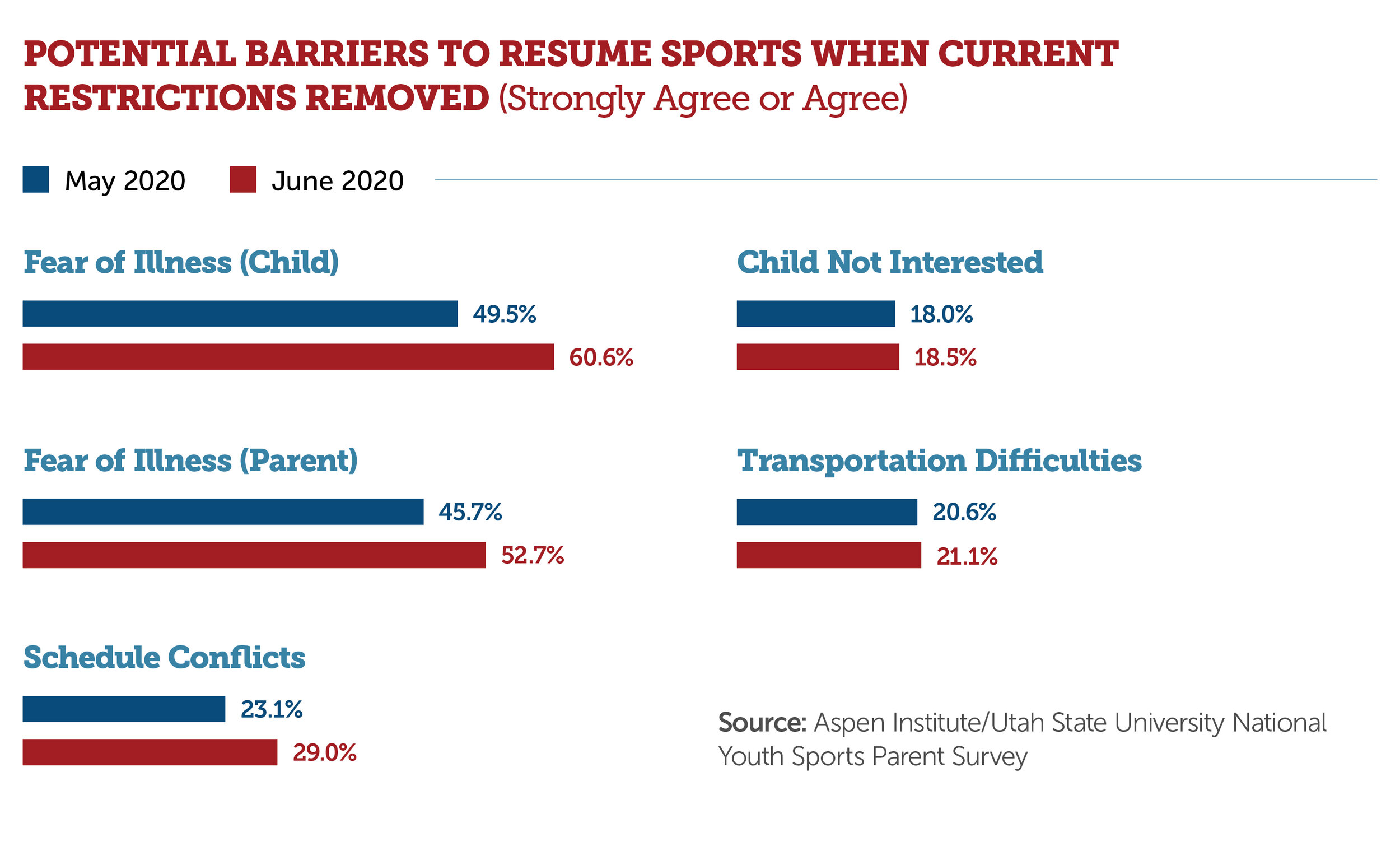 POTENTIAL BARRIERS TO RESUME SPORTS WHEN CURRENT RESTRICTIONS REMOVED (Strongly Agree or Agree)

May 2020 June 2020

Fear of Illness (Child)

49.5%

60.6%

Fear of Illness (Parent)

45.7%

52.7%

Schedule Conflicts

23.1%

29.0%

Child Not Interested

18.0%

18.5%

Transportation Difficulties

20.6%

21.1%

Source: Aspen Institute/Utah State University National Youth Sports Parent Survey